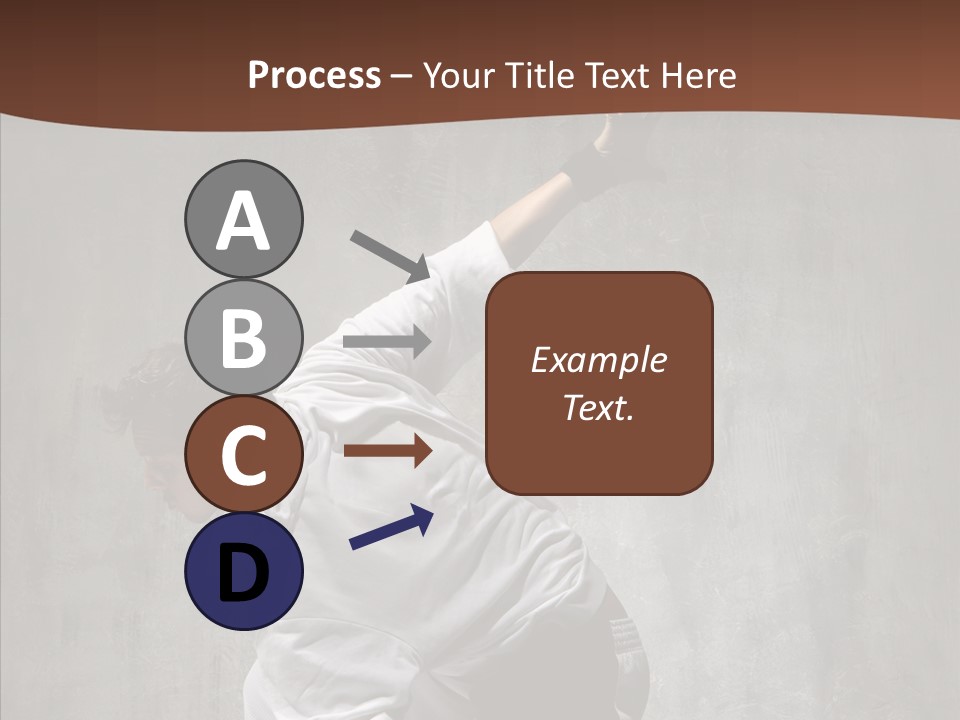 Process – Your Title Text Here

A

B

C

D

Example Text.